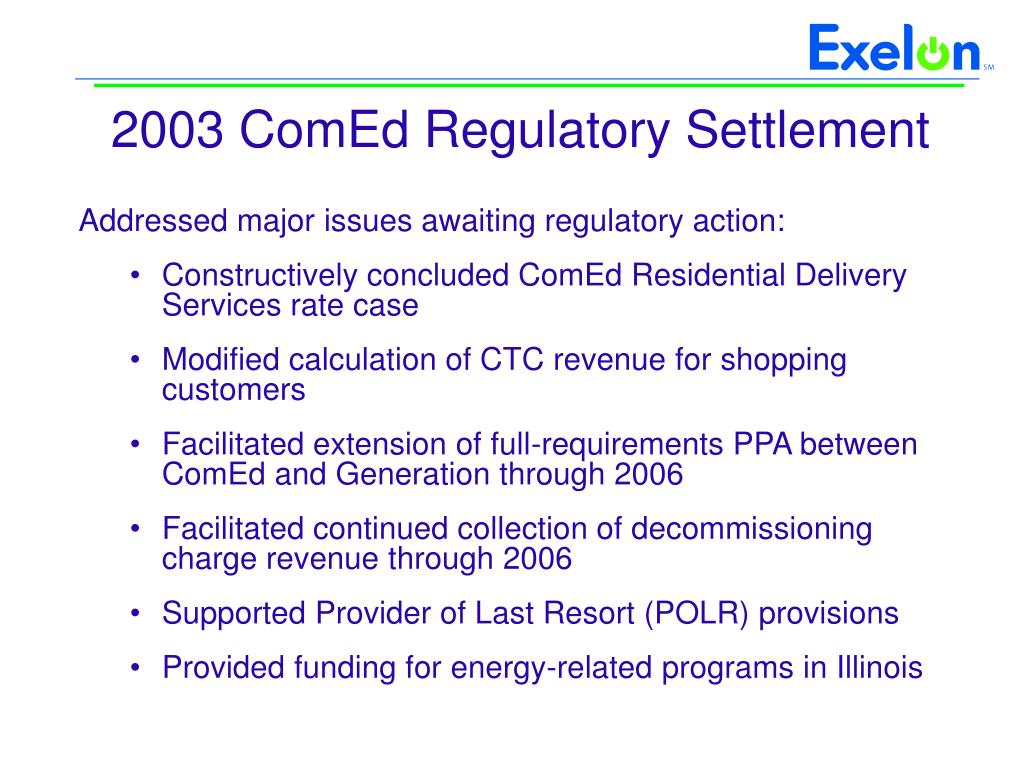 Exelon SM

2003 ComEd Regulatory Settlement

Addressed major issues awaiting regulatory action:

• Constructively concluded ComEd Residential Delivery Services rate case

• Modified calculation of CTC revenue for shopping customers

• Facilitated extension of full-requirements PPA between ComEd and Generation through 2006

• Facilitated continued collection of decommissioning charge revenue through 2006

• Supported Provider of Last Resort (POLR) provisions

• Provided funding for energy-related programs in Illinois